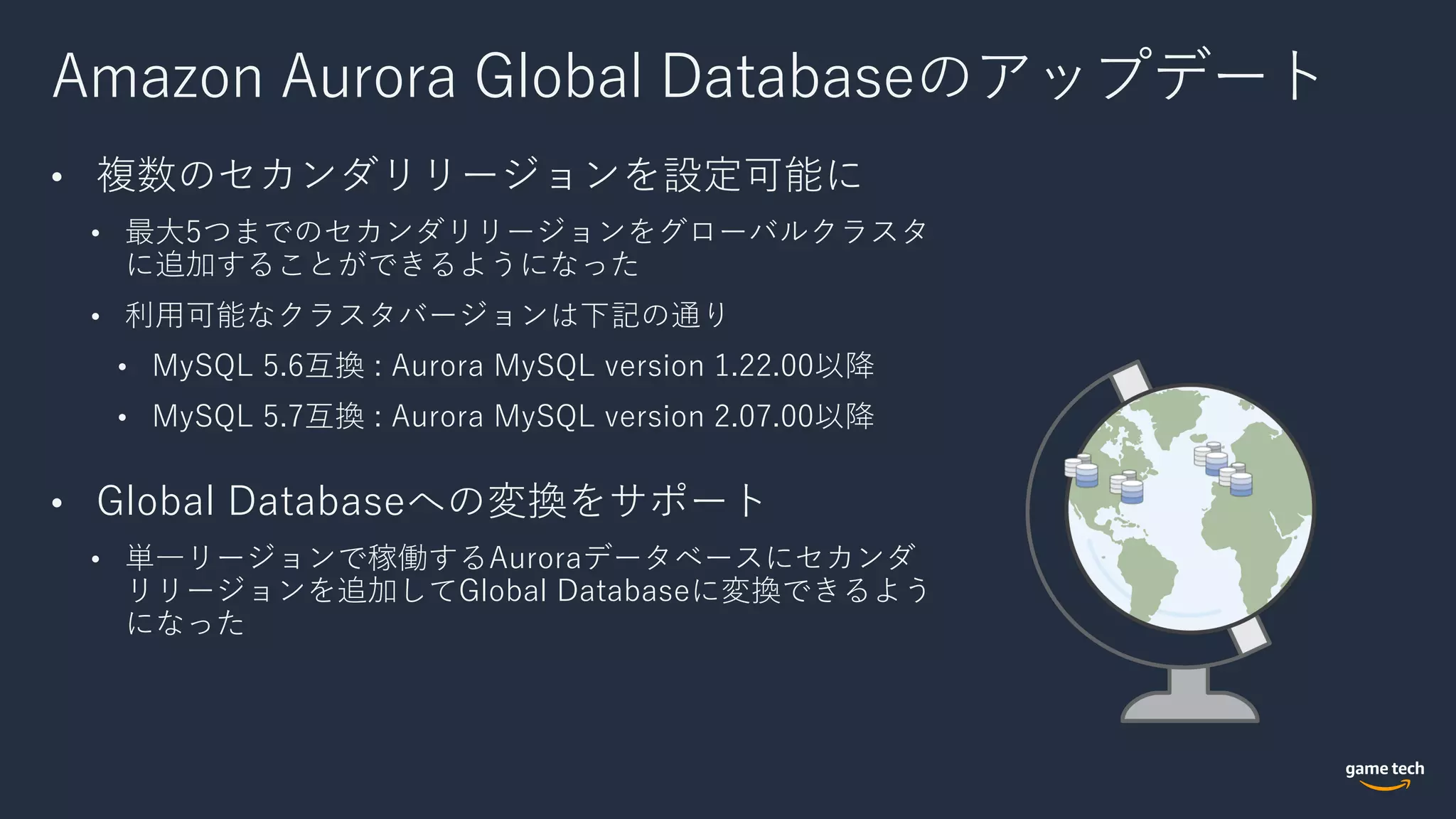 Amazon Aurora Global Databaseのアップデート

• 複数のセカンダリリージョンを設定可能に
  • 最大5つまでのセカンダリリージョンをグローバルクラスタに追加することができるようになった
  • 利用可能なクラスタバージョンは下記の通り
    • MySQL 5.6互換 : Aurora MySQL version 1.22.00以降
    • MySQL 5.7互換 : Aurora MySQL version 2.07.00以降

• Global Databaseへの変換をサポート
  • 単一リージョンで稼働するAuroraデータベースにセカンダリリージョンを追加してGlobal Databaseに変換できるようになった

game tech